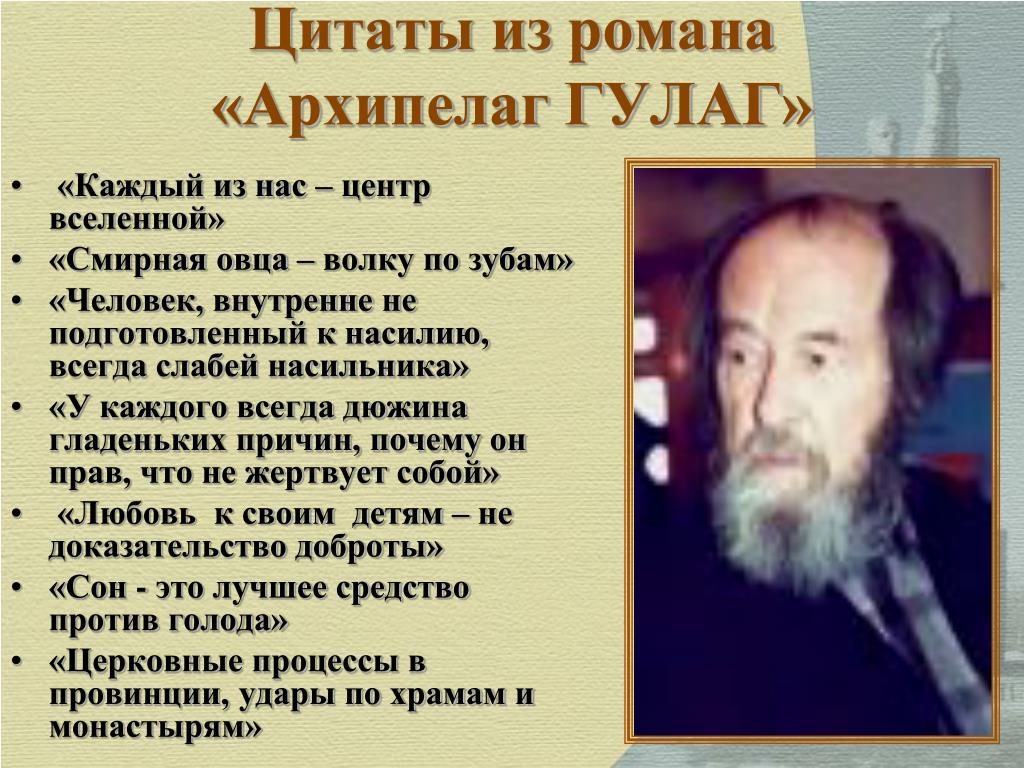 Цитаты из романа «Архипелаг ГУЛАГ»

• «Каждый из нас – центр вселенной»
• «Смирная овца – волку по зубам»
• «Человек, внутренне не подготовленный к насилию, всегда слабей насильника»
• «У каждого всегда дюжина гладеньких причин, почему он прав, что не жертвует собой»
• «Любовь к своим детям – не доказательство доброты»
• «Сон - это лучшее средство против голода»
• «Церковные процессы в провинции, удары по храмам и монастырям»